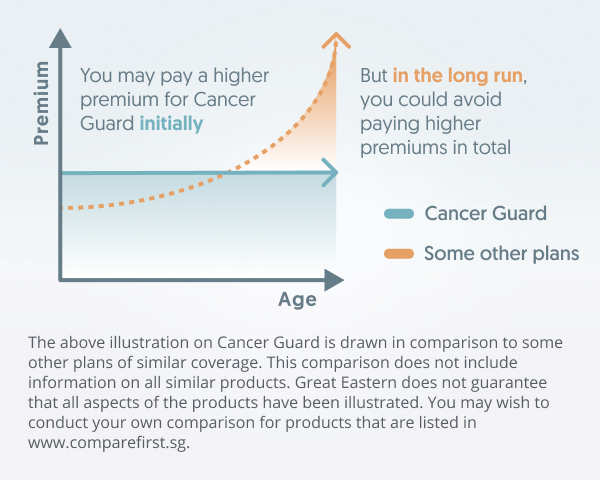 Premium

You may pay a higher premium for Cancer Guard initially

But in the long run, you could avoid paying higher premiums in total

Cancer Guard

Some other plans

Age

The above illustration on Cancer Guard is drawn in comparison to some other plans of similar coverage. This comparison does not include information on all similar products. Great Eastern does not guarantee that all aspects of the products have been illustrated. You may wish to conduct your own comparison for products that are listed in www.comparefirst.sg.